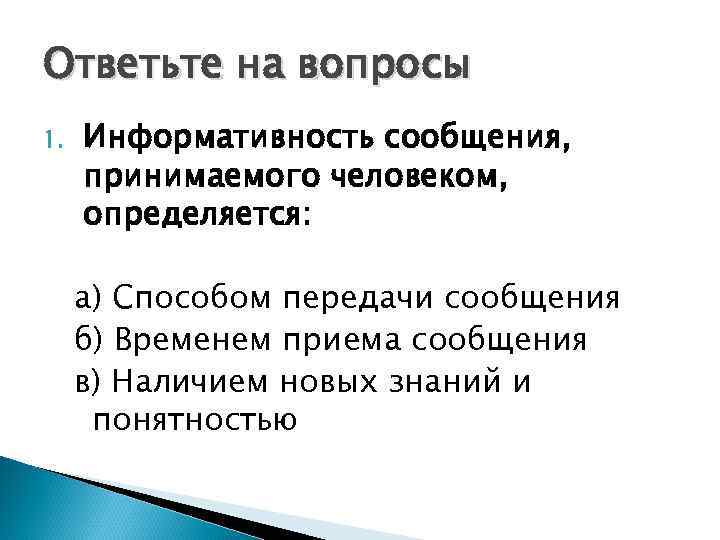 Ответьте на вопросы

1. Информативность сообщения, принимаемого человеком, определяется:

а) Способом передачи сообщения
б) Временем приема сообщения
в) Наличием новых знаний и понятностью